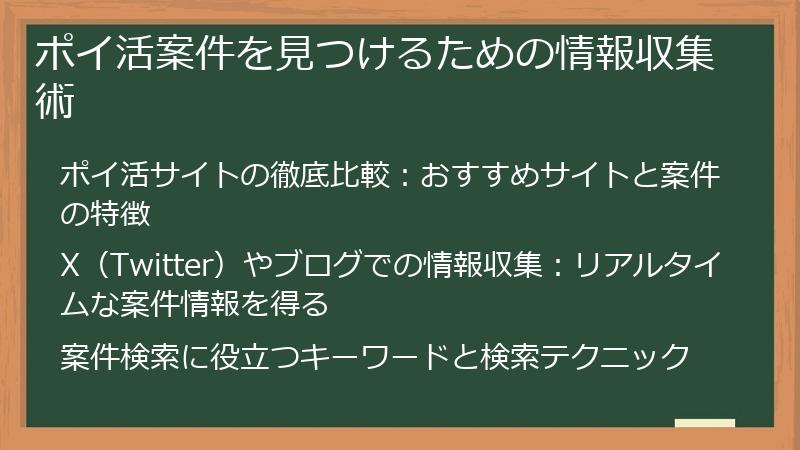 ポイ活案件を見つけるための情報収集術

ポイ活サイトの徹底比較：おすすめサイトと案件の特徴

X（Twitter）やブログでの情報収集：リアルタイムな案件情報を得る

案件検索に役立つキーワードと検索テクニック